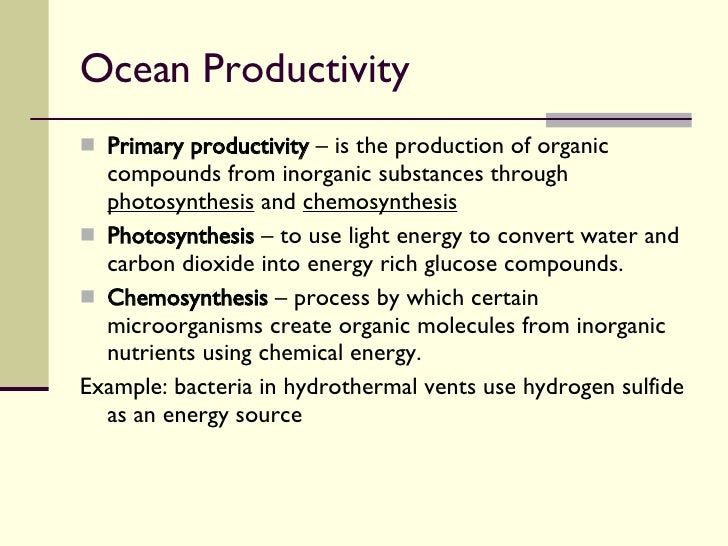 Ocean Productivity

Primary productivity – is the production of organic compounds from inorganic substances through photosynthesis and chemosynthesis

Photosynthesis – to use light energy to convert water and carbon dioxide into energy rich glucose compounds.

Chemosynthesis – process by which certain microorganisms create organic molecules from inorganic nutrients using chemical energy.

Example: bacteria in hydrothermal vents use hydrogen sulfide as an energy source